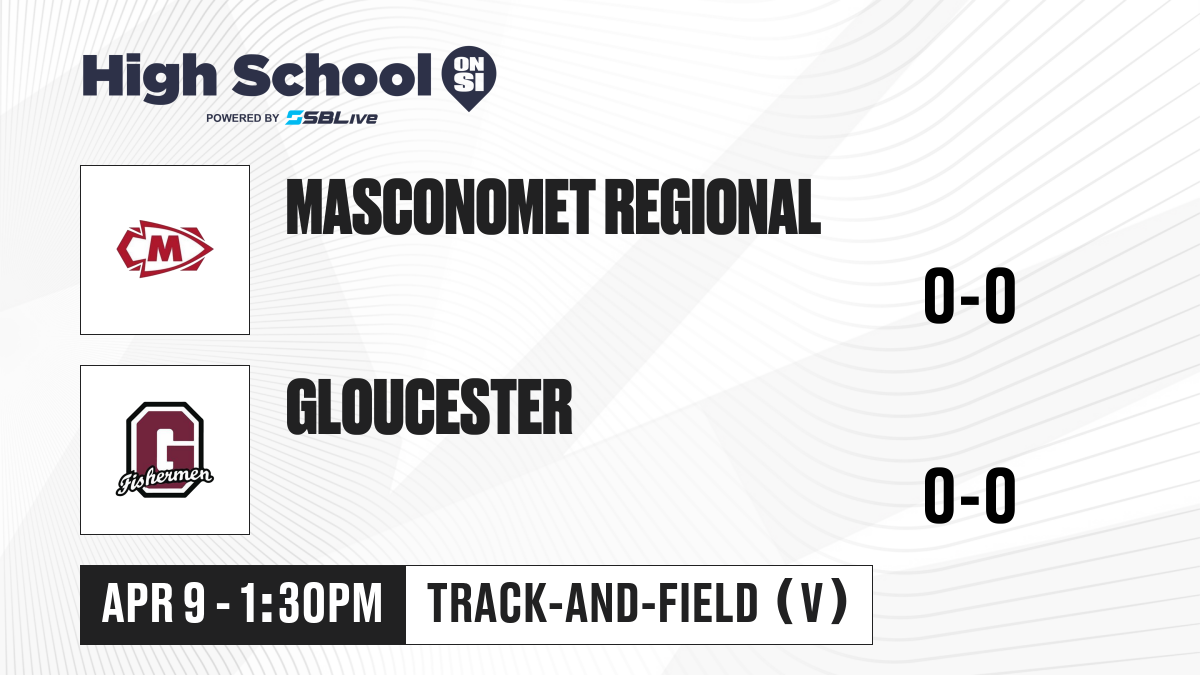 High School ON SI
POWERED BY SBLive

M

MASCONOMET REGIONAL

0-0

G
Fishermen

GLOUCESTER

0-0

APR 9 - 1:30PM

TRACK-AND-FIELD (V)